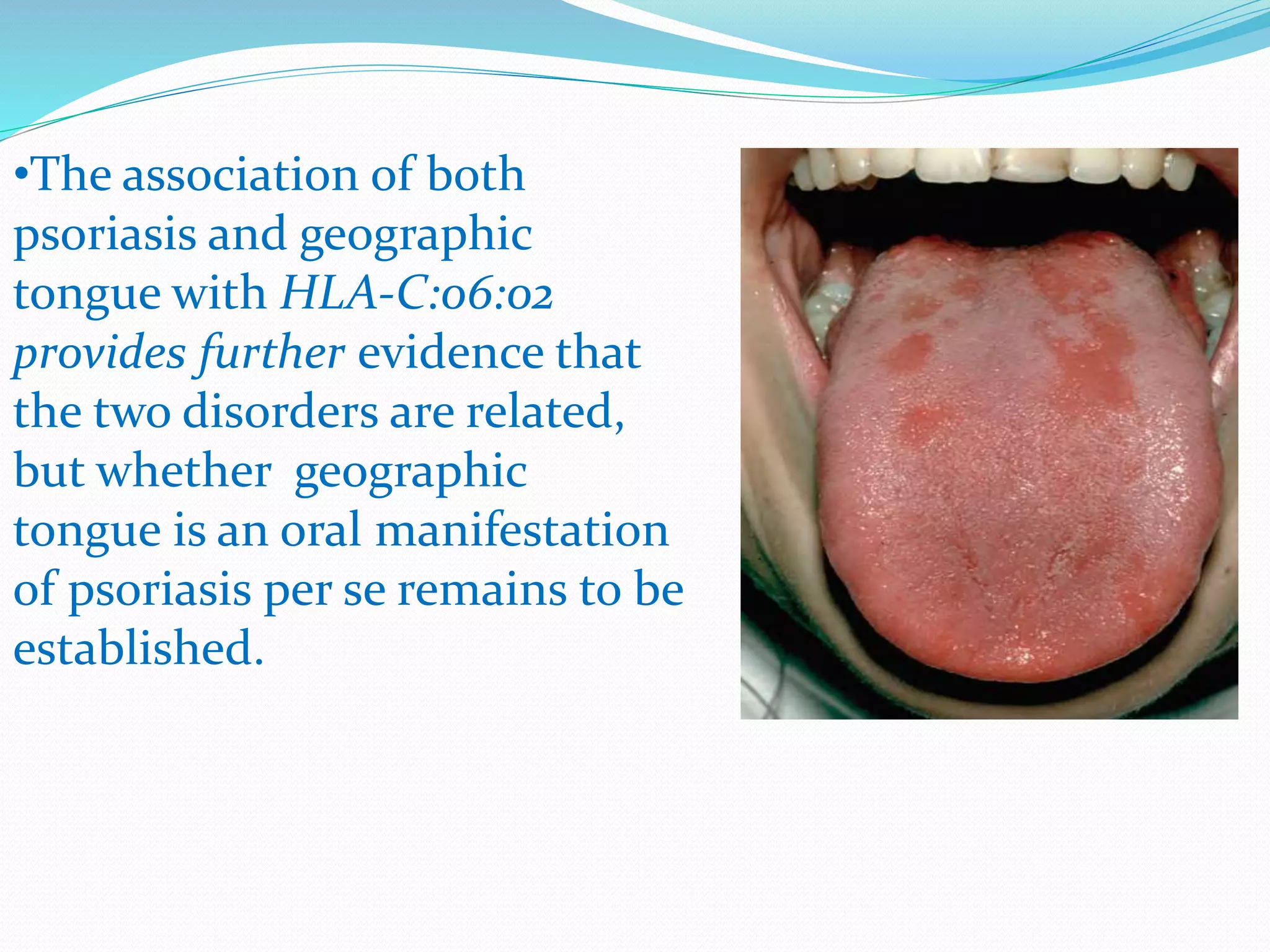 •The association of both psoriasis and geographic tongue with HLA-C:06:02 provides further evidence that the two disorders are related, but whether geographic tongue is an oral manifestation of psoriasis per se remains to be established.